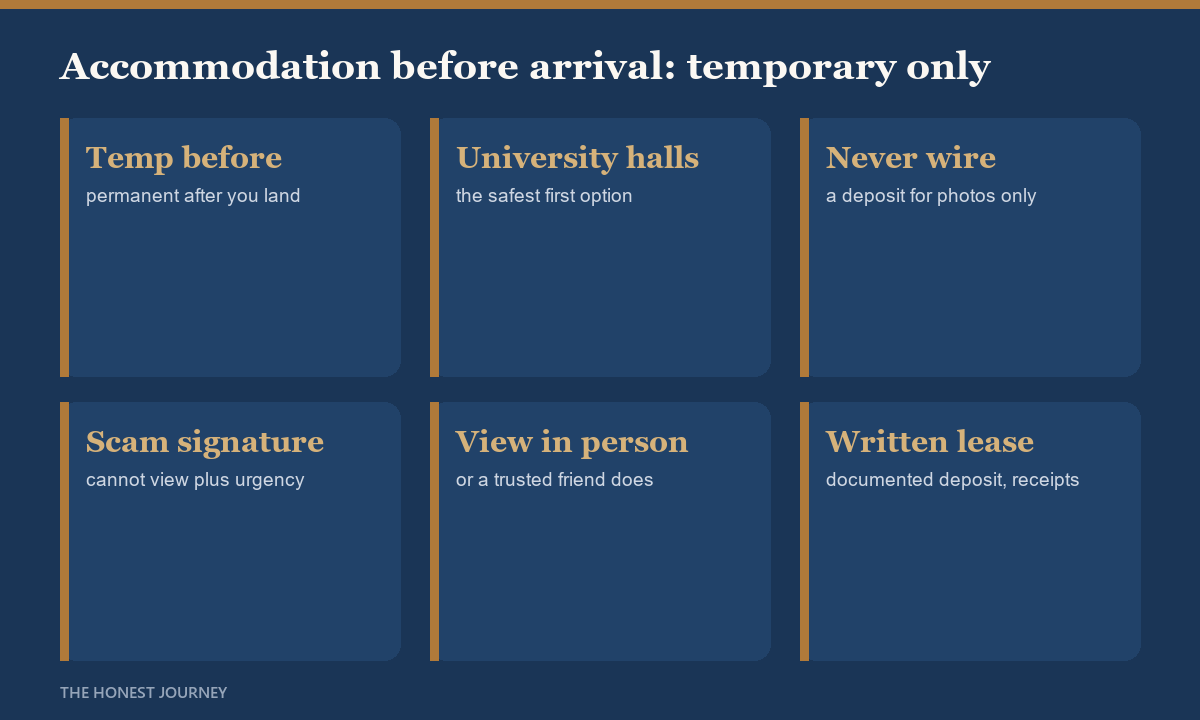 Accommodation before arrival: temporary only

Temp before
permanent after you land

University halls
the safest first option

Never wire
a deposit for photos only

Scam signature
cannot view plus urgency

View in person
or a trusted friend does

Written lease
documented deposit, receipts

THE HONEST JOURNEY